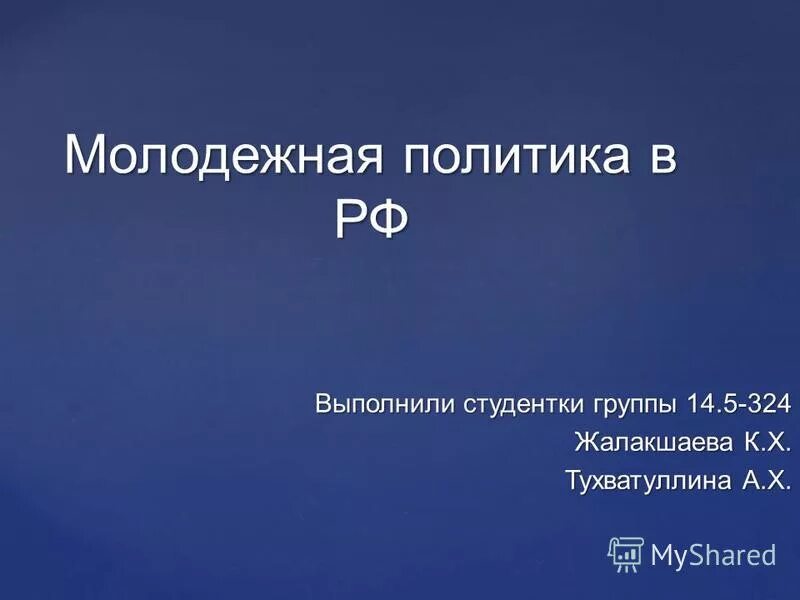 Молодежная политика в РФ

Выполнили студентки группы 14.5-324
Жалакшаева К.Х.
Тухватуллина А.Х.

MyShared